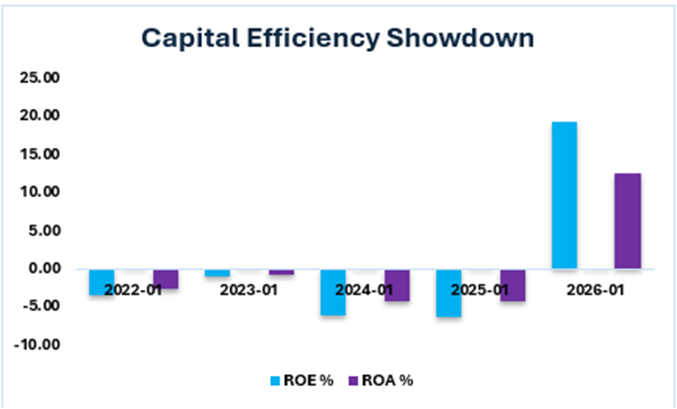 Capital Efficiency Showdown

25.00
20.00
15.00
10.00
5.00
0.00
-5.00
-10.00

2022-01
2023-01
2024-01
2025-01
2026-01

ROE %
ROA %